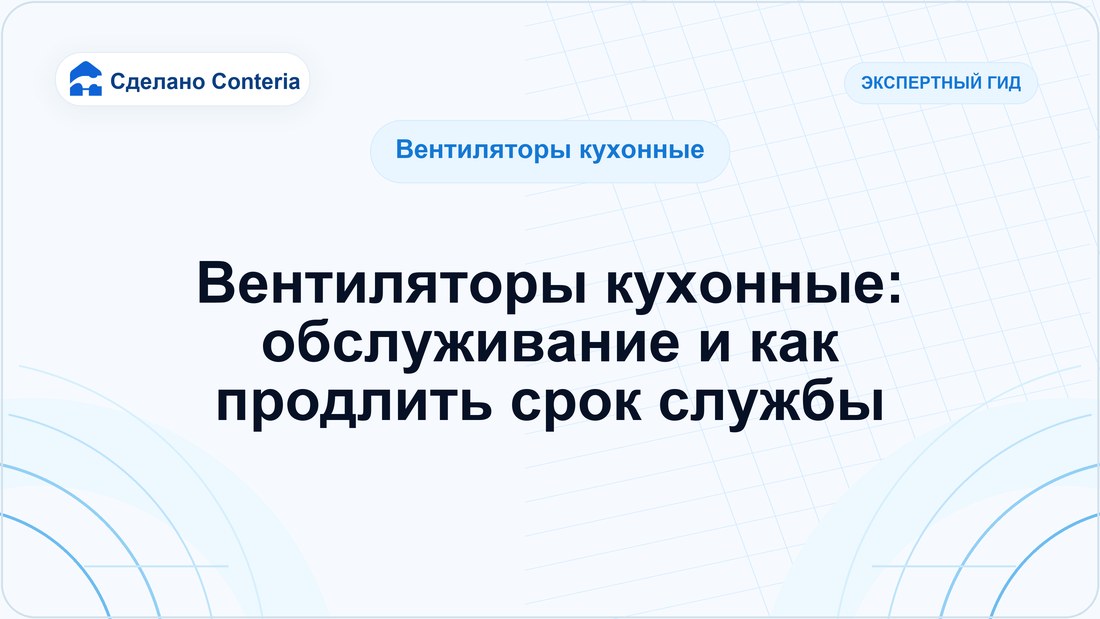 Сделано Conteria

ЭКСПЕРТНЫЙ ГИД

Вентиляторы кухонные

Вентиляторы кухонные: обслуживание и как продлить срок службы